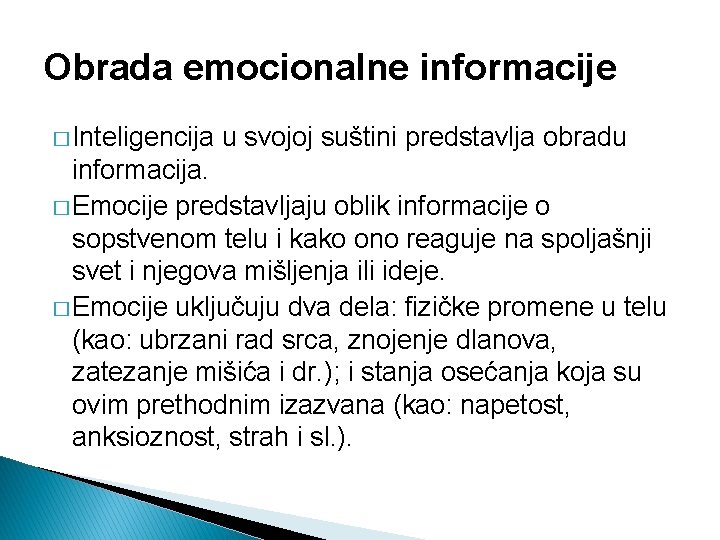 Obrada emocionalne informacije

□ Inteligencija u svojoj suštini predstavlja obradu informacija.

□ Emocije predstavljaju oblik informacije o sopstvenom telu i kako ono reaguje na spoljašnji svet i njegova mišljenja ili ideje.

□ Emocije uključuju dva dela: fizičke promene u telu (kao: ubrzani rad srca, znojenje dlanova, zatezanje mišića i dr.); i stanja osećanja koja su ovim prethodnim izazvana (kao: napetost, anksioznost, strah i sl.).